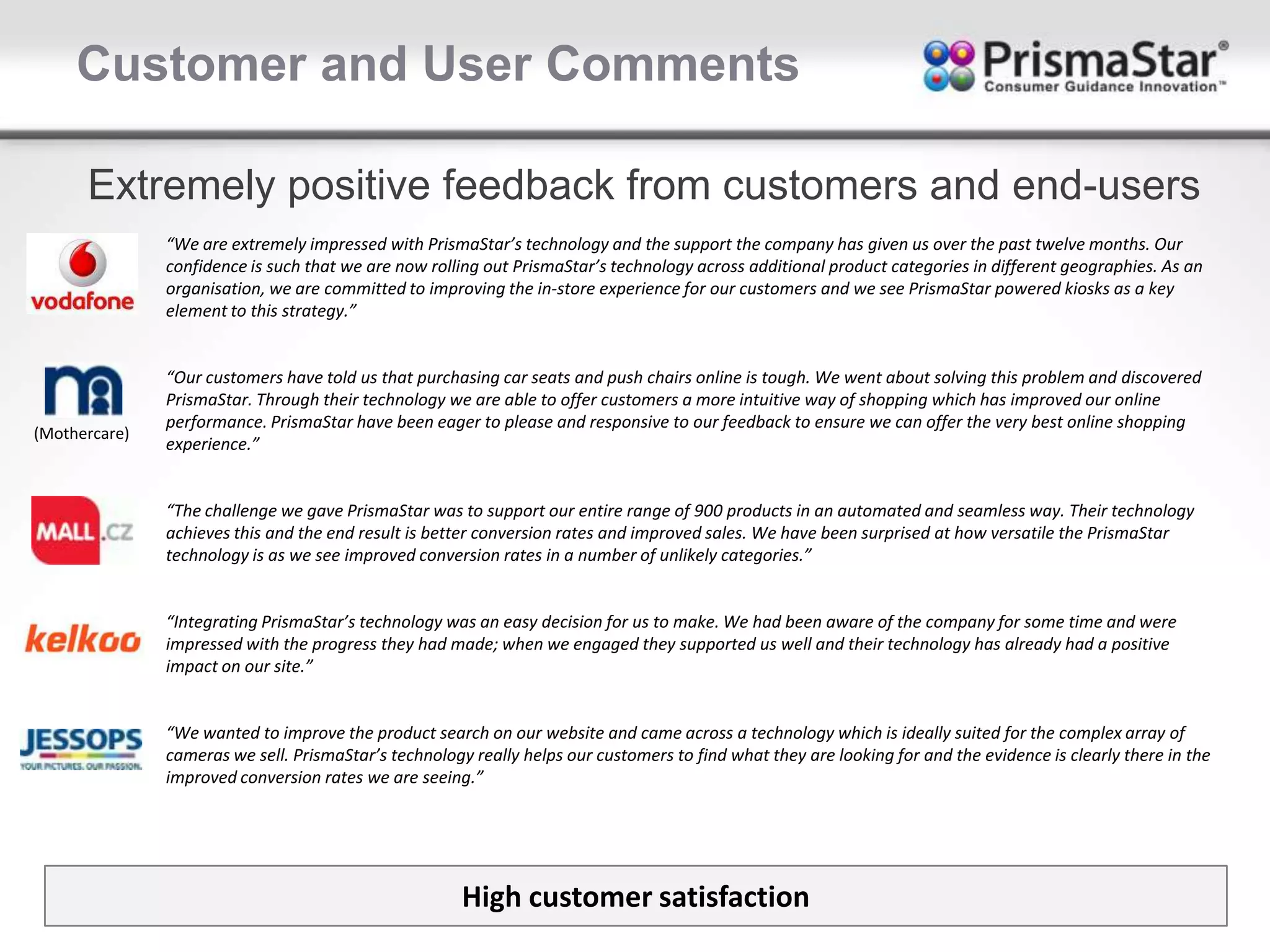 Customer and User Comments

PrismaStar®
Consumer Guidance Innovation™

Extremely positive feedback from customers and end-users

vodafone

“We are extremely impressed with PrismaStar’s technology and the support the company has given us over the past twelve months. Our confidence is such that we are now rolling out PrismaStar’s technology across additional product categories in different geographies. As an organisation, we are committed to improving the in-store experience for our customers and we see PrismaStar powered kiosks as a key element to this strategy.”

(Mothercare)

“Our customers have told us that purchasing car seats and push chairs online is tough. We went about solving this problem and discovered PrismaStar. Through their technology we are able to offer customers a more intuitive way of shopping which has improved our online performance. PrismaStar have been eager to please and responsive to our feedback to ensure we can offer the very best online shopping experience.”

MALL.CZ

“The challenge we gave PrismaStar was to support our entire range of 900 products in an automated and seamless way. Their technology achieves this and the end result is better conversion rates and improved sales. We have been surprised at how versatile the PrismaStar technology is as we see improved conversion rates in a number of unlikely categories.”

kelkoo

“Integrating PrismaStar’s technology was an easy decision for us to make. We had been aware of the company for some time and were impressed with the progress they had made; when we engaged they supported us well and their technology has already had a positive impact on our site.”

JESSOPS
YOUR PICTURES. OUR PASSION.

“We wanted to improve the product search on our website and came across a technology which is ideally suited for the complex array of cameras we sell. PrismaStar’s technology really helps our customers to find what they are looking for and the evidence is clearly there in the improved conversion rates we are seeing.”

High customer satisfaction